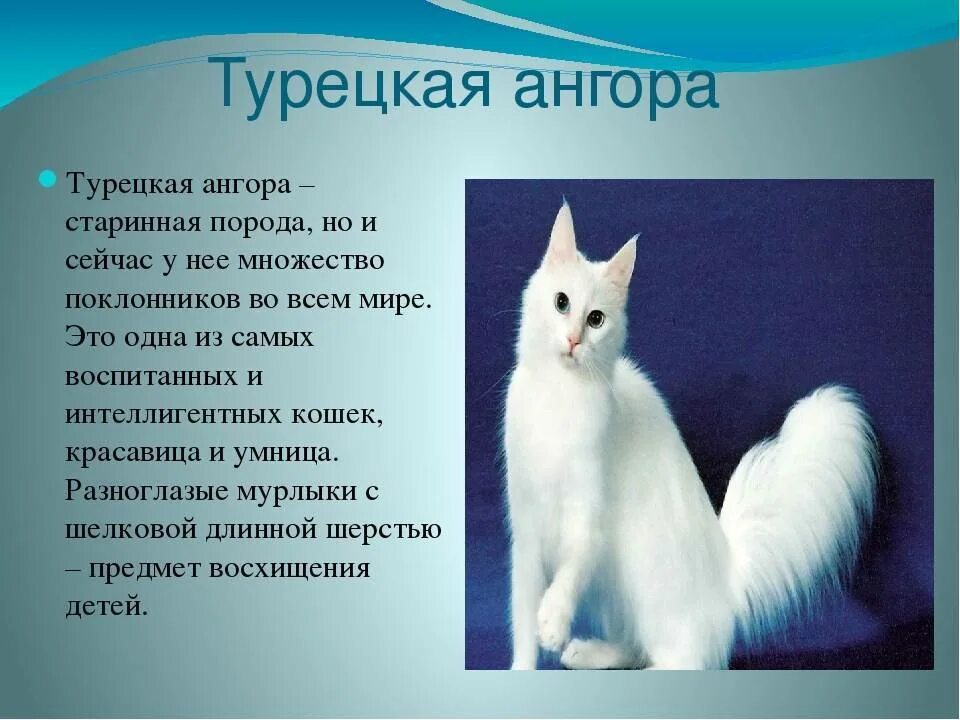 Турецкая ангора

Турецкая ангора – старинная порода, но и сейчас у нее множество поклонников во всем мире. Это одна из самых воспитанных и интеллигентных кошек, красавица и умница. Разноглазые мурлыки с шелковой длинной шерстью – предмет восхищения детей.